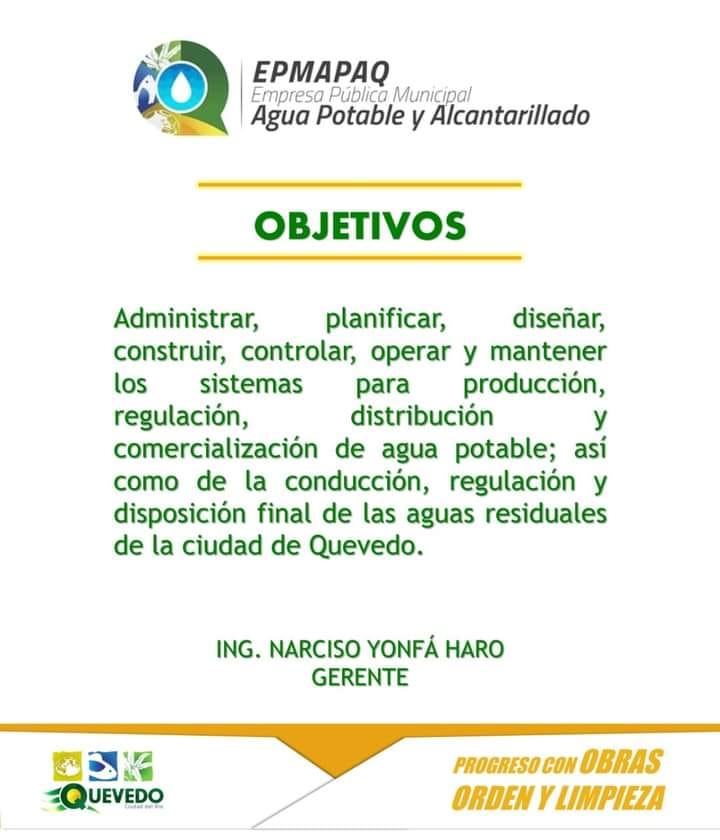 EPMAPAQ
Empresa Pública Municipal
Agua Potable y Alcantarillado

OBJETIVOS

Administrar, planificar, diseñar, construir, controlar, operar y mantener los sistemas para producción, regulación, distribución y comercialización de agua potable; así como de la conducción, regulación y disposición final de las aguas residuales de la ciudad de Quevedo.

ING. NARCISO YONFÁ HARO
GERENTE

QUEVEDO
Ciudad del Río

PROGRESO CON OBRAS
ORDEN Y LIMPIEZA